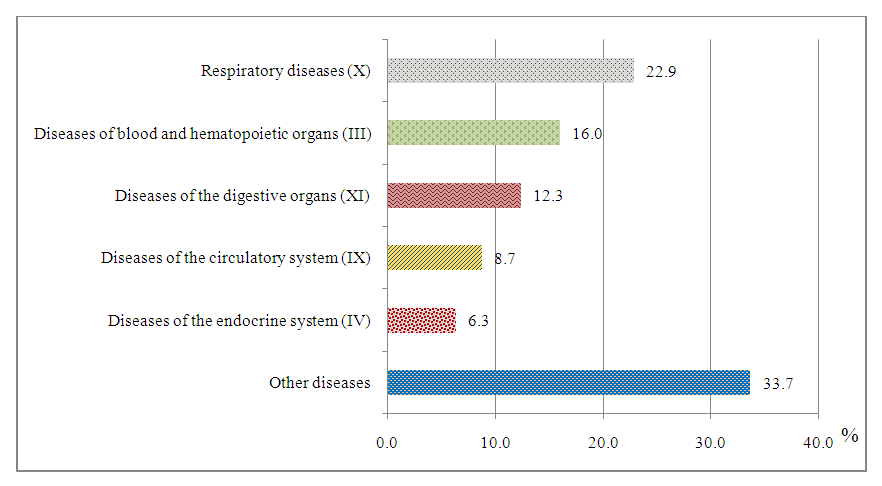 Respiratory diseases (X) 22.9

Diseases of blood and hematopoietic organs (III) 16.0

Diseases of the digestive organs (XI) 12.3

Diseases of the circulatory system (IX) 8.7

Diseases of the endocrine system (IV) 6.3

Other diseases 33.7

0.0 10.0 20.0 30.0 40.0 %